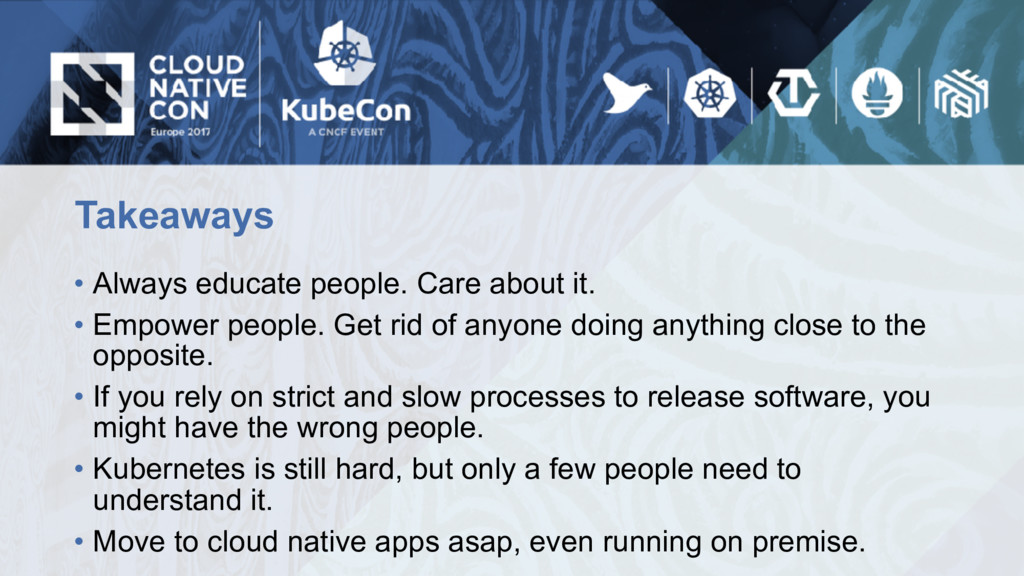 CLOUD NATIVE CON
Europe 2017

KubeCon
A CNCF EVENT

Takeaways

• Always educate people. Care about it.
• Empower people. Get rid of anyone doing anything close to the opposite.
• If you rely on strict and slow processes to release software, you might have the wrong people.
• Kubernetes is still hard, but only a few people need to understand it.
• Move to cloud native apps asap, even running on premise.